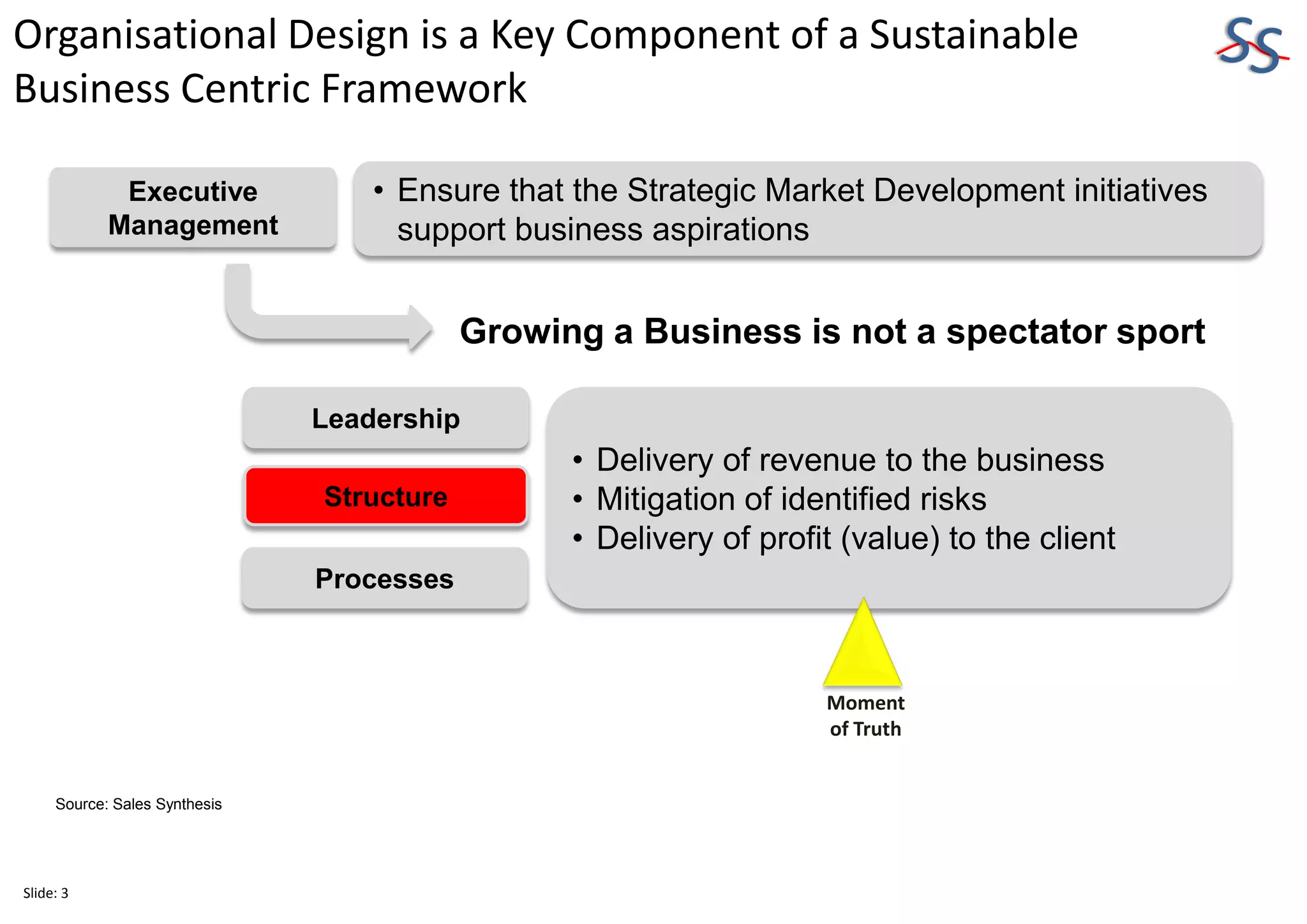 Organisational Design is a Key Component of a Sustainable Business Centric Framework

SS

Executive Management

• Ensure that the Strategic Market Development initiatives support business aspirations

Growing a Business is not a spectator sport

Leadership

Structure

Processes

• Delivery of revenue to the business
• Mitigation of identified risks
• Delivery of profit (value) to the client

Moment of Truth

Source: Sales Synthesis

Slide: 3